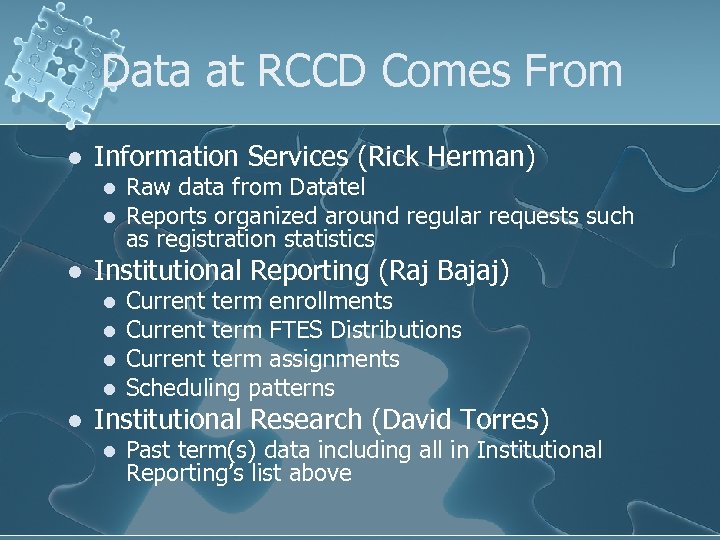 Data at RCCD Comes From

- Information Services (Rick Herman)
  - Raw data from Datatel
  - Reports organized around regular requests such as registration statistics
- Institutional Reporting (Raj Bajaj)
  - Current term enrollments
  - Current term FTES Distributions
  - Current term assignments
  - Scheduling patterns
- Institutional Research (David Torres)
  - Past term(s) data including all in Institutional Reporting's list above